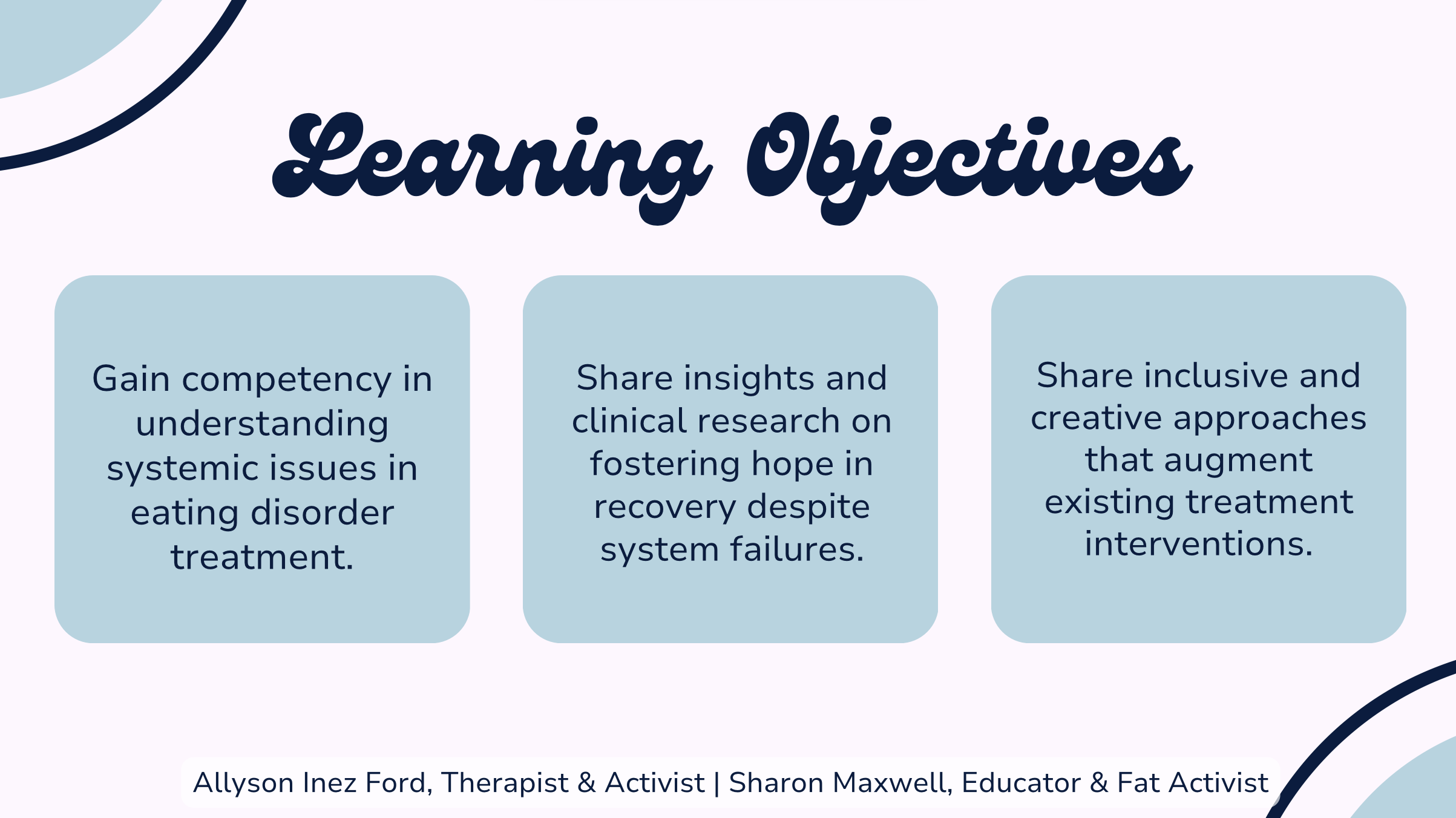 Learning Objectives

Gain competency in understanding systemic issues in eating disorder treatment.

Share insights and clinical research on fostering hope in recovery despite system failures.

Share inclusive and creative approaches that augment existing treatment interventions.

Allyson Inez Ford, Therapist & Activist | Sharon Maxwell, Educator & Fat Activist